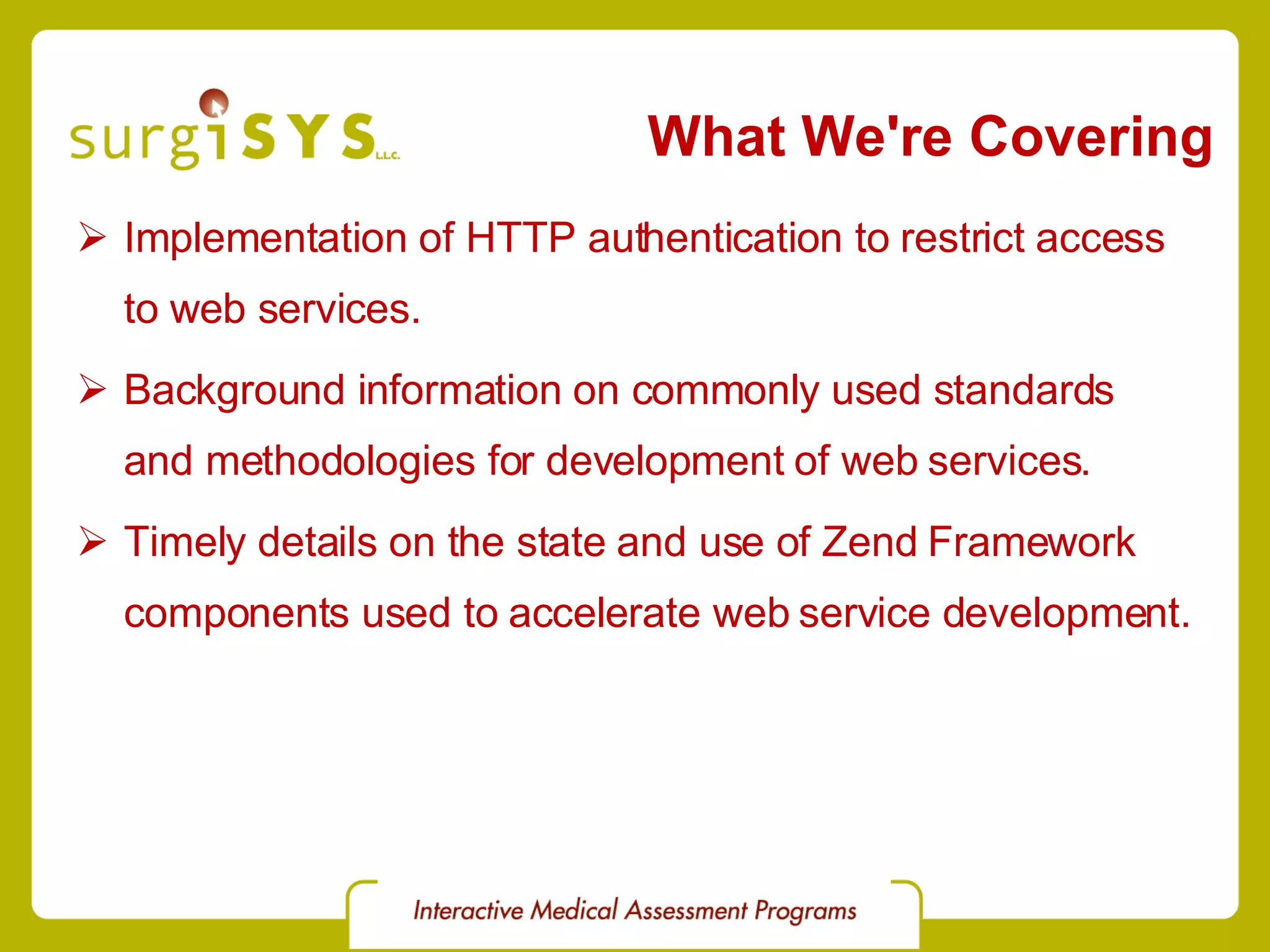 surgiSYS L.L.C.

What We're Covering

➢ Implementation of HTTP authentication to restrict access to web services.

➢ Background information on commonly used standards and methodologies for development of web services.

➢ Timely details on the state and use of Zend Framework components used to accelerate web service development.

Interactive Medical Assessment Programs